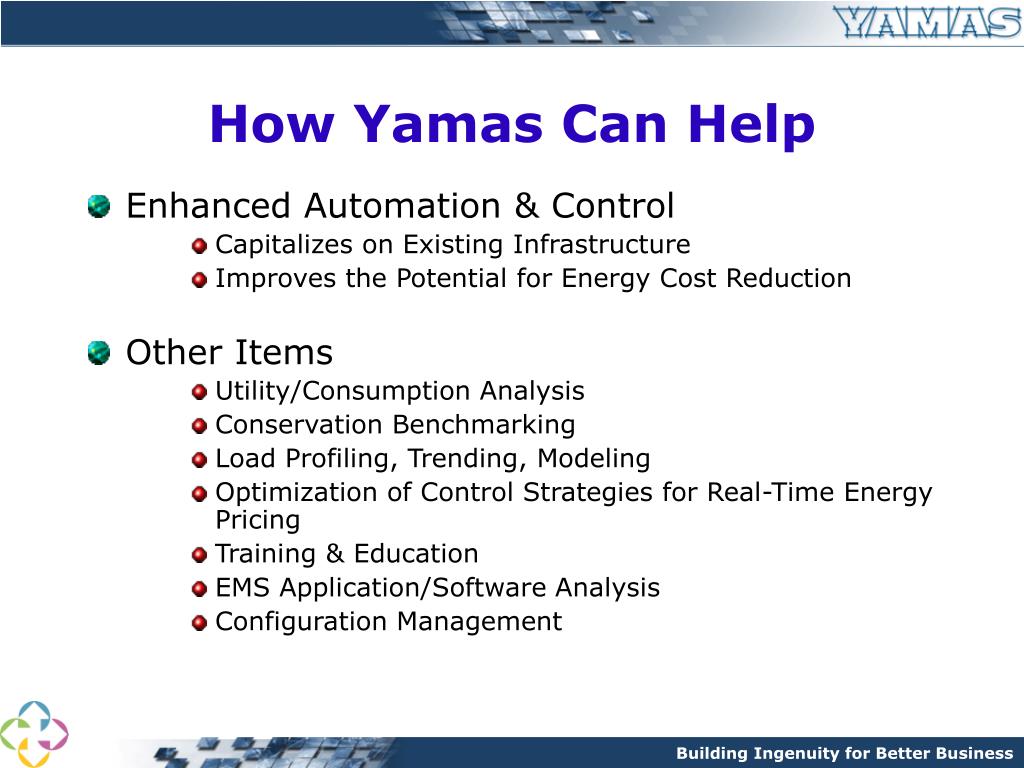 YAMAS

How Yamas Can Help

Enhanced Automation & Control
Capitalizes on Existing Infrastructure
Improves the Potential for Energy Cost Reduction

Other Items
Utility/Consumption Analysis
Conservation Benchmarking
Load Profiling, Trending, Modeling
Optimization of Control Strategies for Real-Time Energy Pricing
Training & Education
EMS Application/Software Analysis
Configuration Management

Building Ingenuity for Better Business